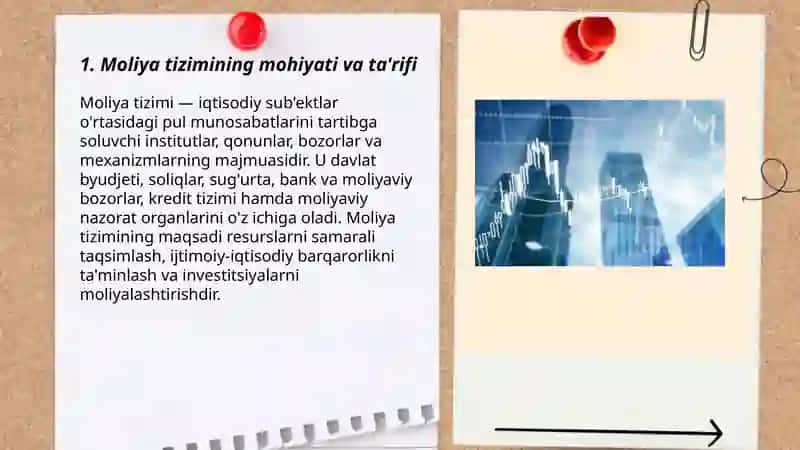 1. Moliya tizimining mohiyati va ta'rifi

Moliya tizimi — iqtisodiy sub'ektlar o'rtasidagi pul munosabatlarini tartibga soluvchi institutlar, qonunlar, bozorlar va mexanizmlarning majmuasidir. U davlat byudjeti, soliqlar, sug'urta, bank va moliyaviy bozorlar, kredit tizimi hamda moliyaviy nazorat organlarini o'z ichiga oladi. Moliya tizimining maqsadi resurslarni samarali taqsimlash, ijtimoiy-iqtisodiy barqarorlikni ta'minlash va investitsiyalarni moliyalashtirishdir.